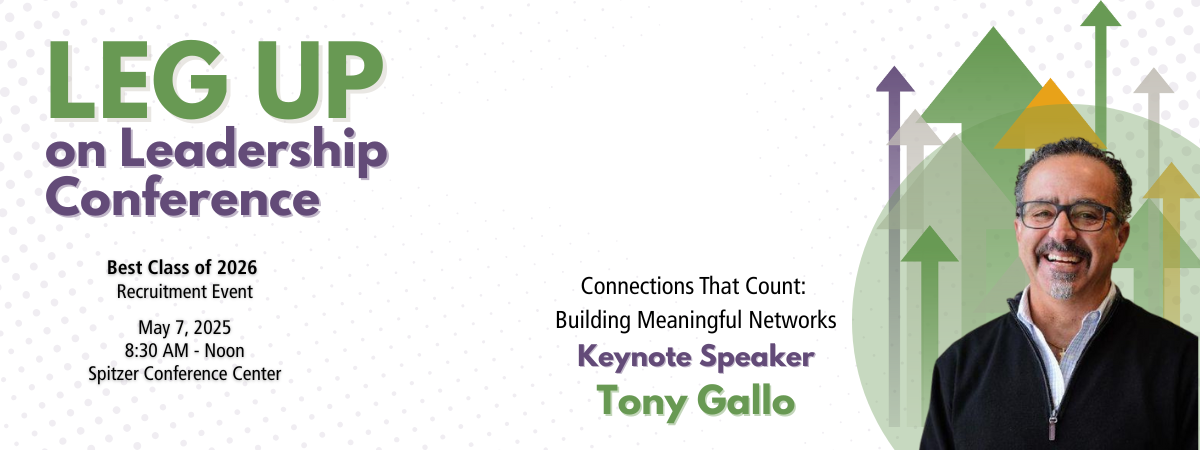 LEG UP
on Leadership Conference

Best Class of 2026
Recruitment Event

May 7, 2025
8:30 AM - Noon
Spitzer Conference Center

Connections That Count:
Building Meaningful Networks

Keynote Speaker
Tony Gallo